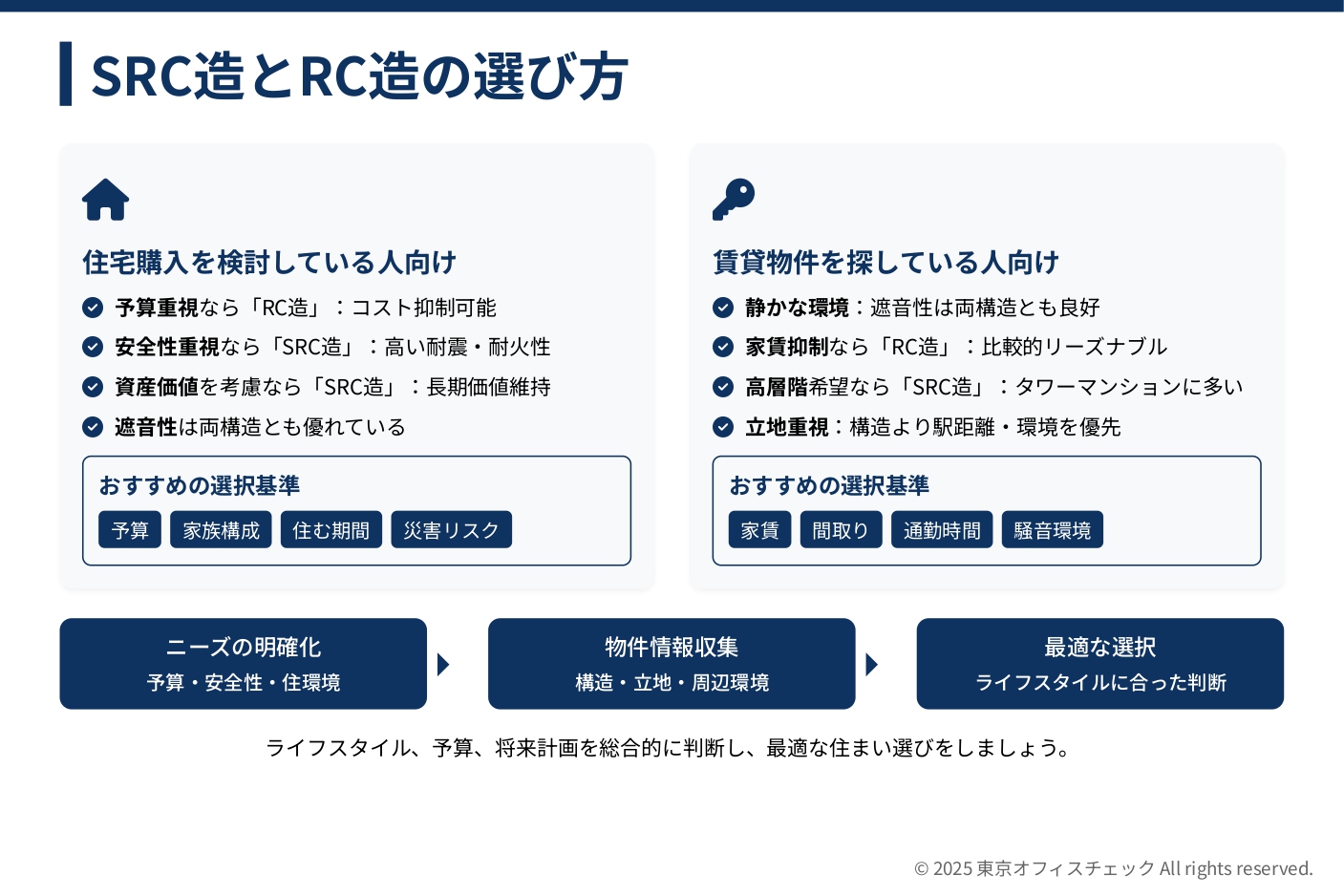 SRC造とRC造の選び方

住宅購入を検討している人向け

予算重視なら「RC造」：コスト抑制可能
安全性重視なら「SRC造」：高い耐震・耐火性
資産価値を考慮なら「SRC造」：長期価値維持
遮音性は両構造とも優れている

おすすめの選択基準
予算 家族構成 住む期間 災害リスク

賃貸物件を探している人向け

静かな環境：遮音性は両構造とも良好
家賃抑制なら「RC造」：比較的リーズナブル
高層階希望なら「SRC造」：タワーマンションに多い
立地重視：構造より駅距離・環境を優先

おすすめの選択基準
家賃 間取り 通勤時間 騒音環境

ニーズの明確化
予算・安全性・住環境

物件情報収集
構造・立地・周辺環境

最適な選択
ライフスタイルに合った判断

ライフスタイル、予算、将来計画を総合的に判断し、最適な住まい選びをしましょう。

© 2025 東京オフィスチェック All rights reserved.